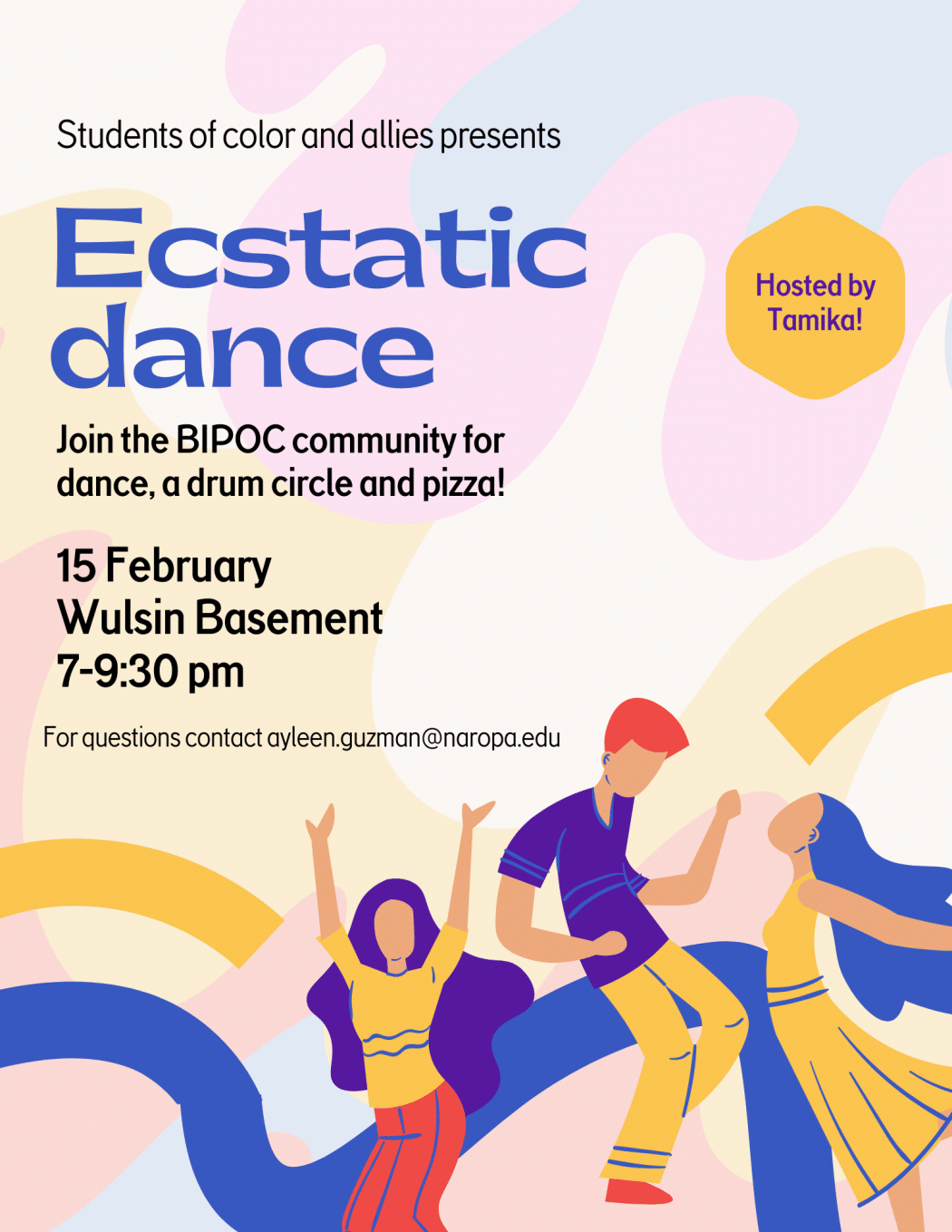 Students of color and allies presents

Ecstatic dance

Hosted by Tamika!

Join the BIPOC community for dance, a drum circle and pizza!

15 February
Wulsin Basement
7-9:30 pm

For questions contact ayleen.guzman@naropa.edu